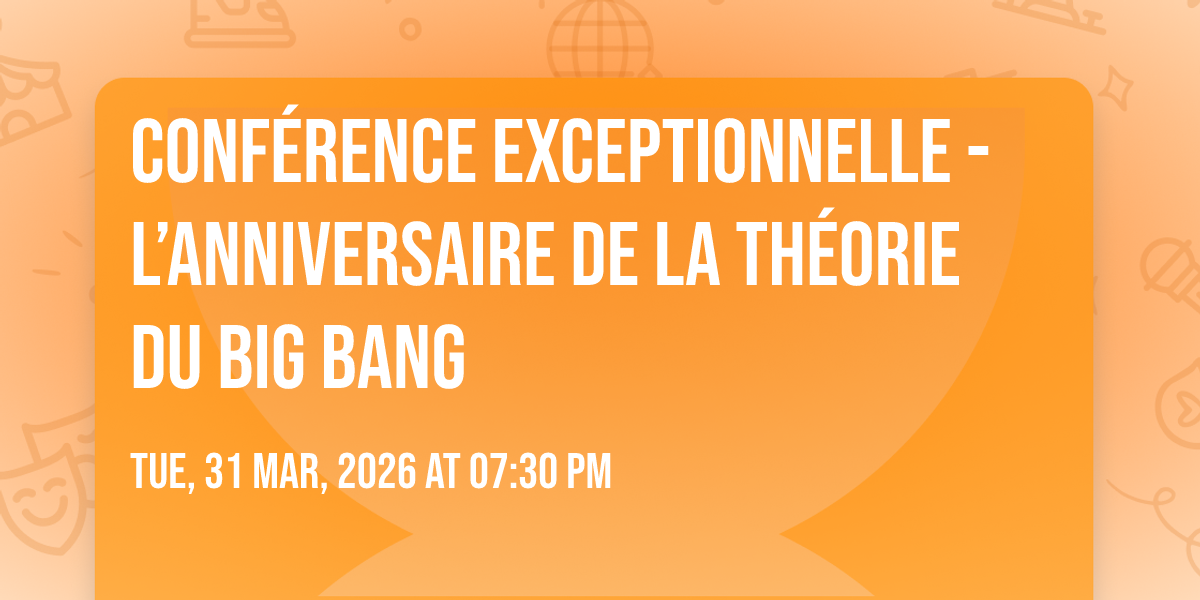 CONFÉRENCE EXCEPTIONNELLE - L'ANNIVERSAIRE DE LA THÉORIE DU BIG BANG

TUE, 31 MAR, 2026 AT 07:30 PM